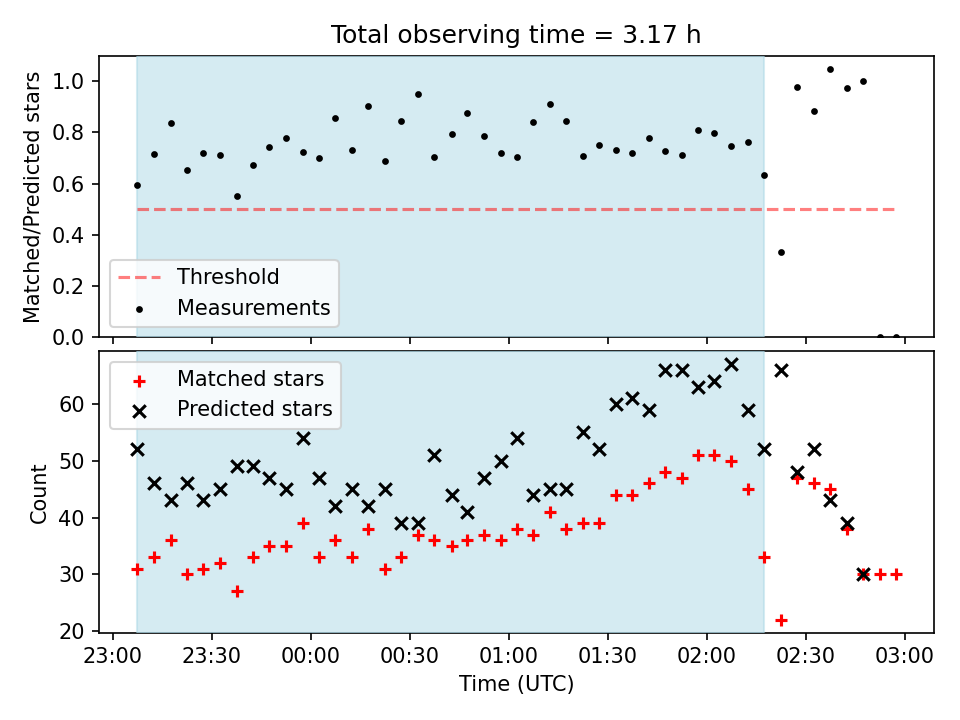 Total observing time = 3.17 h

Matched/Predicted stars

1.0
0.8
0.6
0.4
0.2
0.0

Threshold
Measurements

Matched stars
Predicted stars

Count

60
50
40
30
20

23:00
23:30
00:00
00:30
01:00
01:30
02:00
02:30
03:00

Time (UTC)